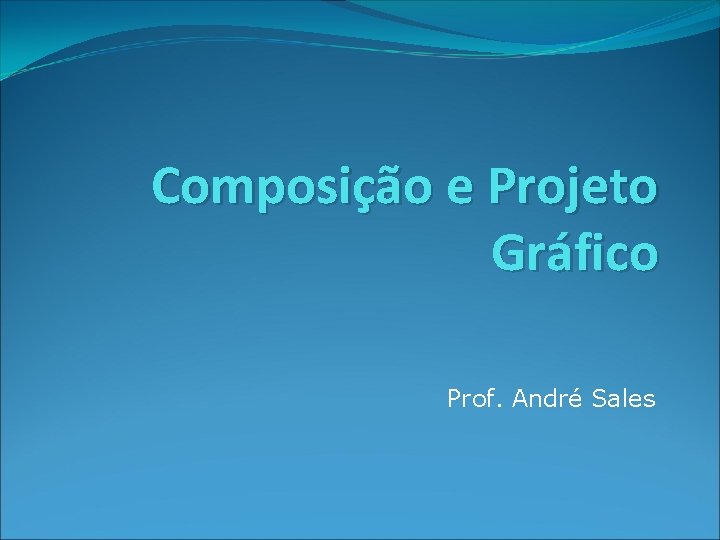 Composição e Projeto Gráfico

Prof. André Sales